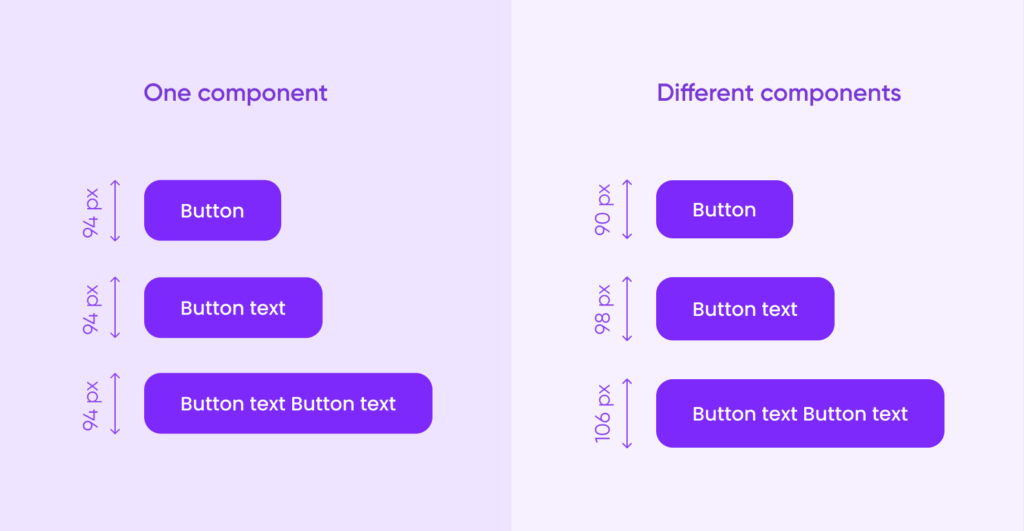 One component

94 px
Button

94 px
Button text

94 px
Button text Button text

Different components

90 px
Button

98 px
Button text

106 px
Button text Button text